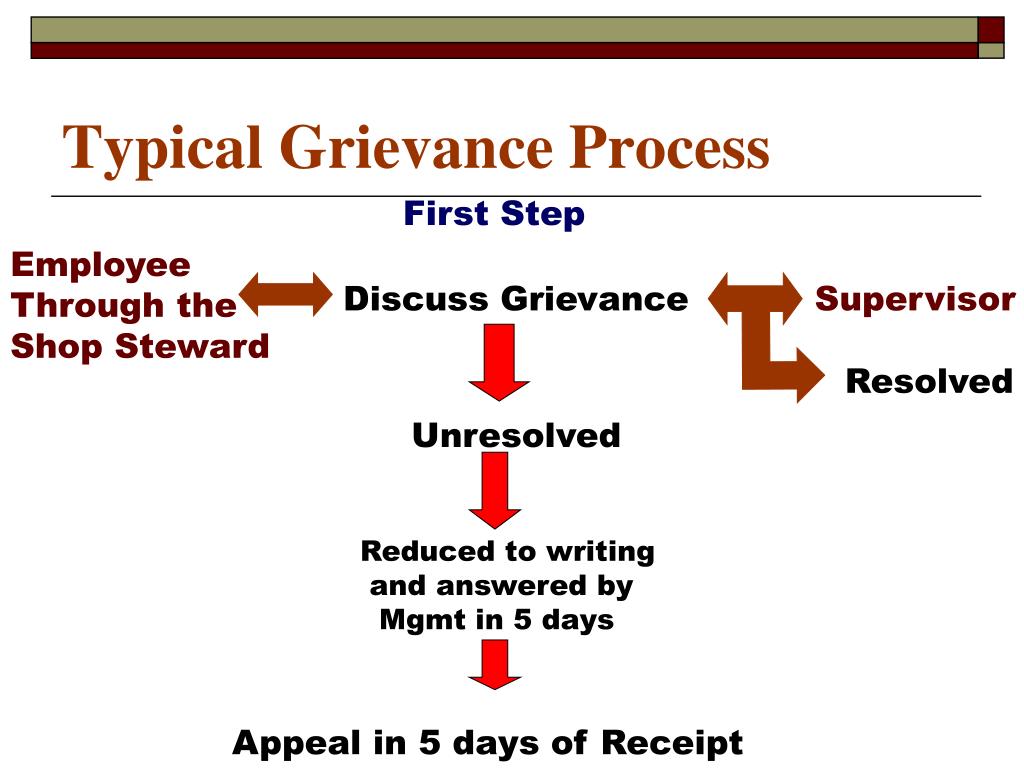 Typical Grievance Process

First Step

Employee Through the Shop Steward

Discuss Grievance

Supervisor

Resolved

Unresolved

Reduced to writing and answered by Mgmt in 5 days

Appeal in 5 days of Receipt